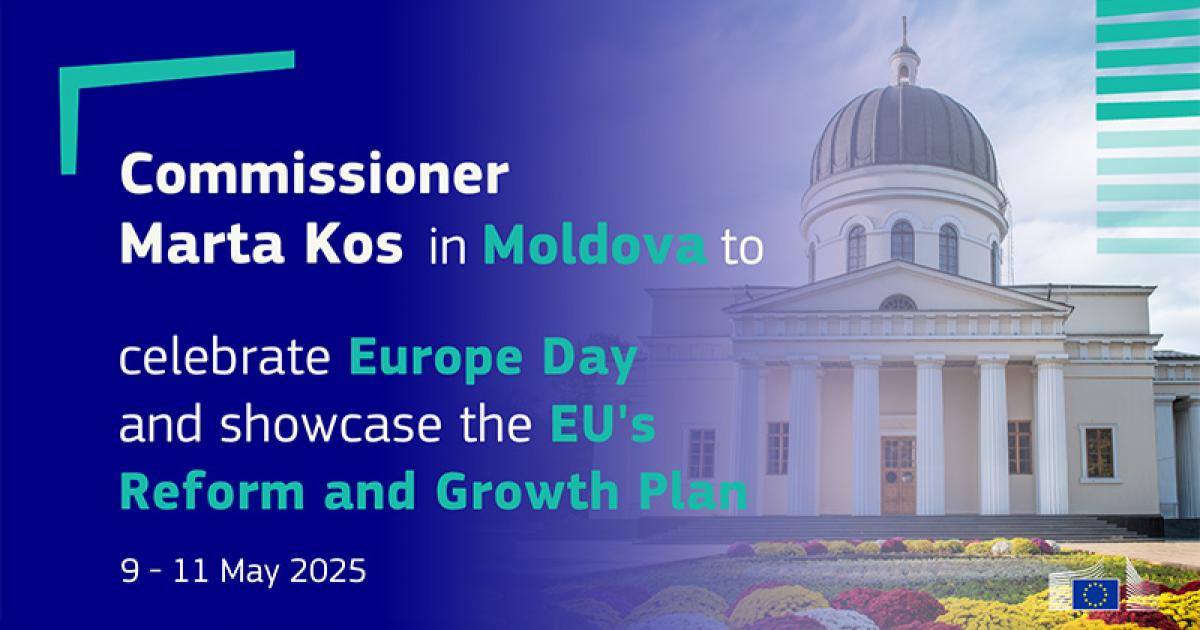 Commissioner Marta Kos in Moldova to

celebrate Europe Day and showcase the EU's Reform and Growth Plan

9 - 11 May 2025